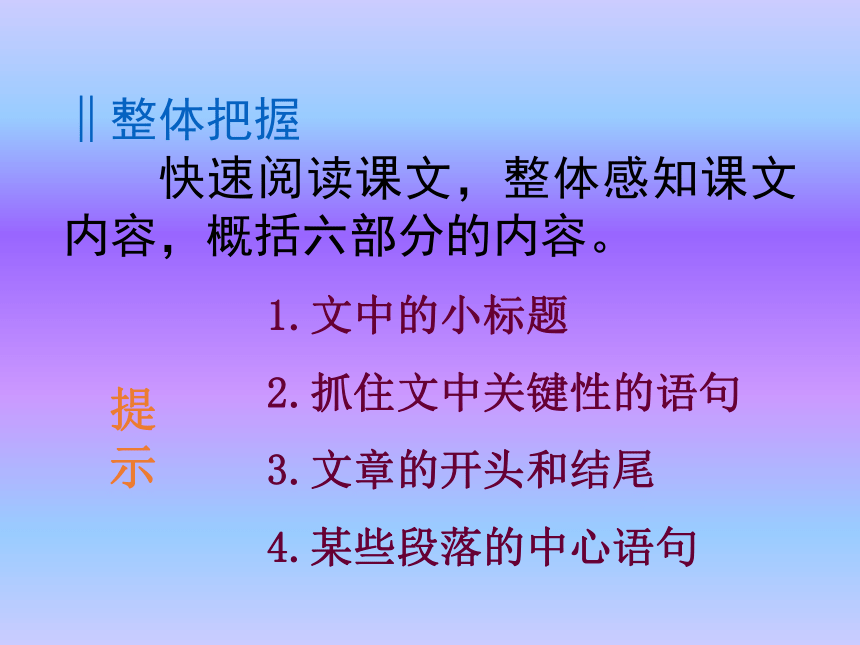 ‖整体把握

快速阅读课文，整体感知课文内容，概括六部分的内容。

提示

1. 文中的小标题

2. 抓住文中关键性的语句

3. 文章的开头和结尾

4. 某些段落的中心语句